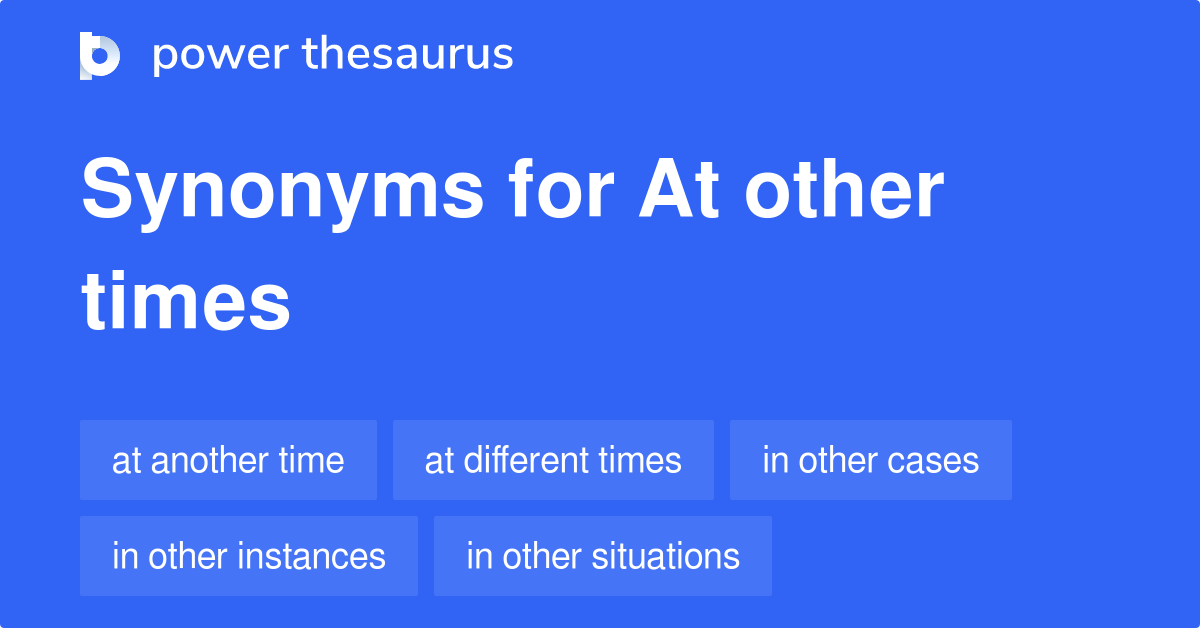 power thesaurus

Synonyms for At other times

at another time
at different times
in other cases
in other instances
in other situations